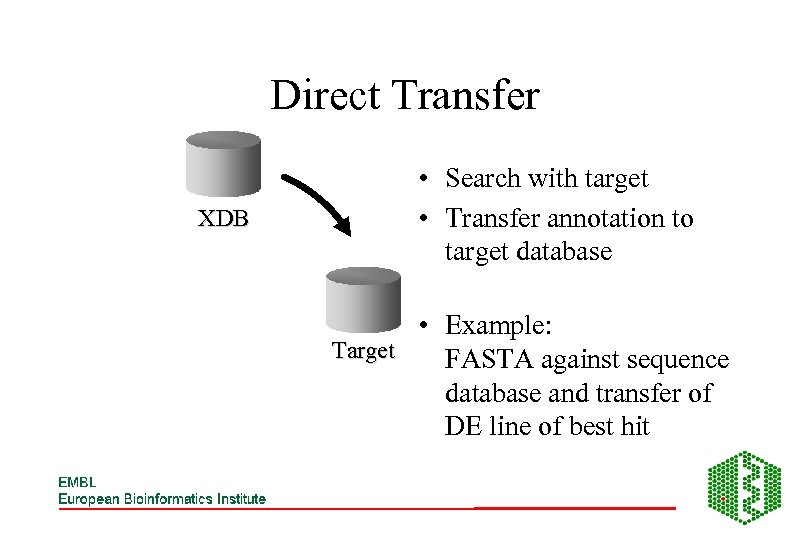 Direct Transfer

XDB

Target

• Search with target
• Transfer annotation to target database

• Example:
FASTA against sequence database and transfer of DE line of best hit

EMBL
European Bioinformatics Institute